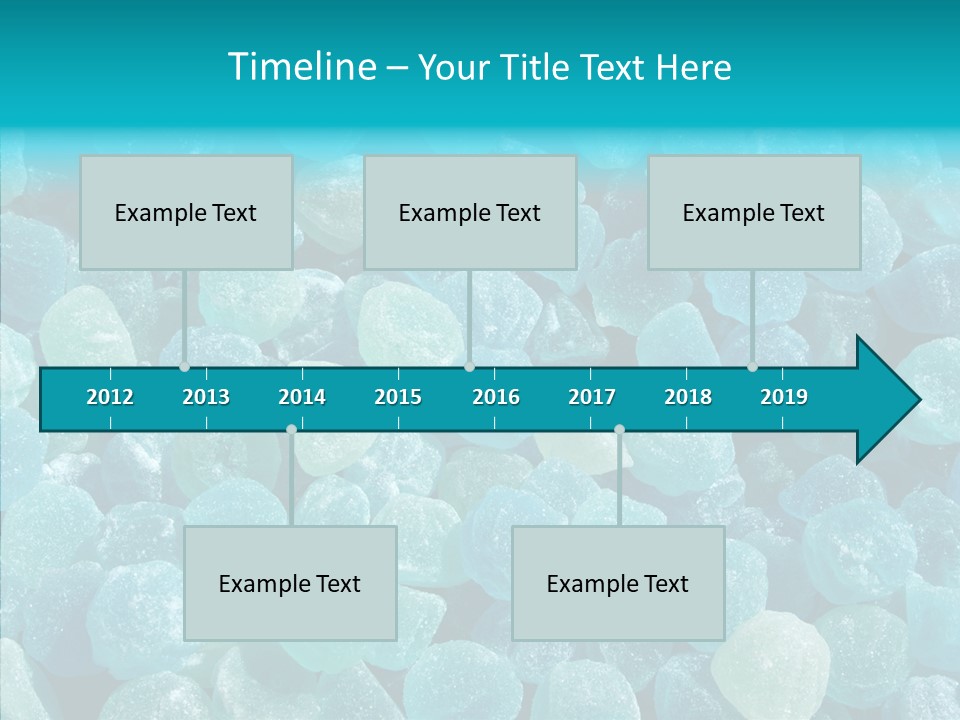 Timeline – Your Title Text Here

Example Text

Example Text

Example Text

2012 2013 2014 2015 2016 2017 2018 2019

Example Text

Example Text